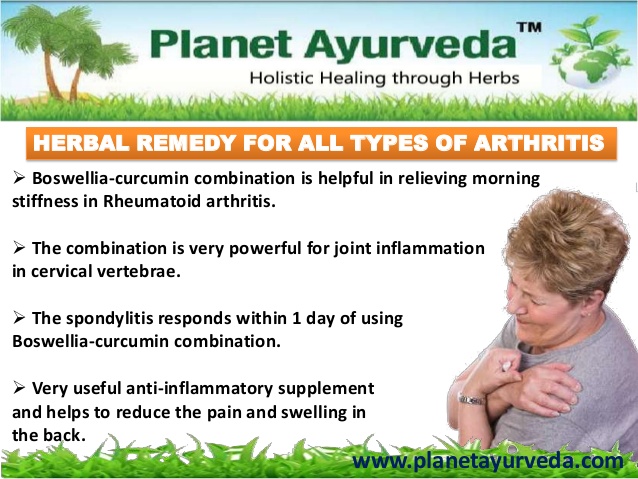 Planet Ayurveda™
Holistic Healing through Herbs

HERBAL REMEDY FOR ALL TYPES OF ARTHRITIS

➢ Boswellia-curcumin combination is helpful in relieving morning stiffness in Rheumatoid arthritis.

➢ The combination is very powerful for joint inflammation in cervical vertebrae.

➢ The spondylitis responds within 1 day of using Boswellia-curcumin combination.

➢ Very useful anti-inflammatory supplement and helps to reduce the pain and swelling in the back.

www.planetayurveda.com